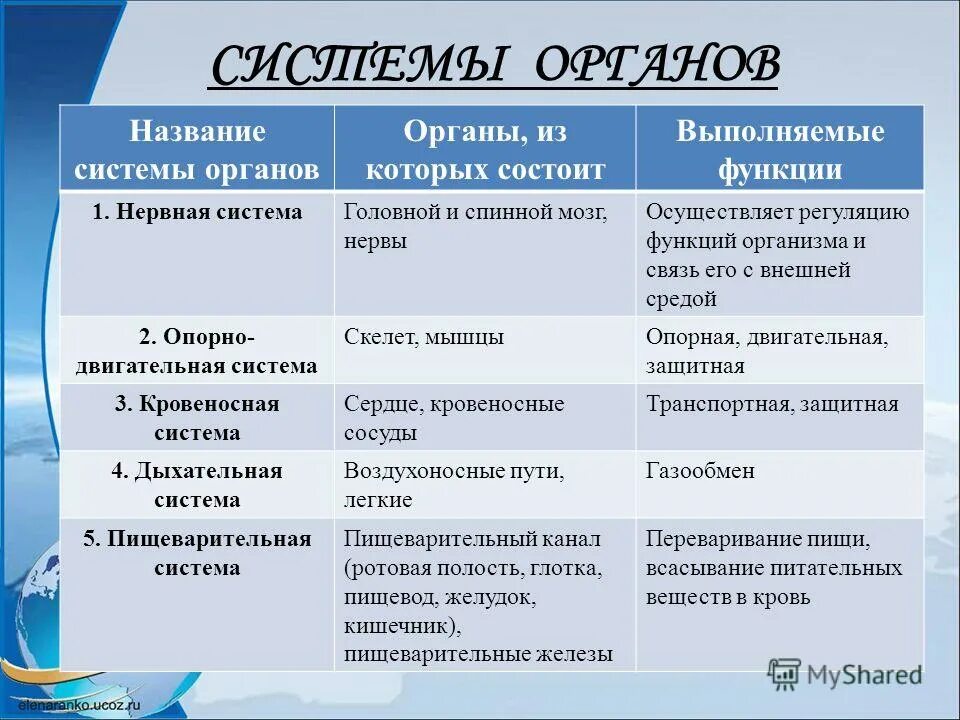 СИСТЕМЫ ОРГАНОВ

| Название системы органов | Органы, из которых состоит | Выполняемые функции |
|---|---|---|
| 1. Нервная система | Головной и спинной мозг, нервы | Осуществляет регуляцию функций организма и связь его с внешней средой |
| 2. Опорно-двигательная система | Скелет, мышцы | Опорная, двигательная, защитная |
| 3. Кровеносная система | Сердце, кровеносные сосуды | Транспортная, защитная |
| 4. Дыхательная система | Воздухоносные пути, легкие | Газообмен |
| 5. Пищеварительная система | Пищеварительный канал (ротовая полость, глотка, пищевод, желудок, кишечник), пищеварительные железы | Переваривание пищи, всасывание питательных веществ в кровь |

elenaranko.ucoz.ru

MyShared